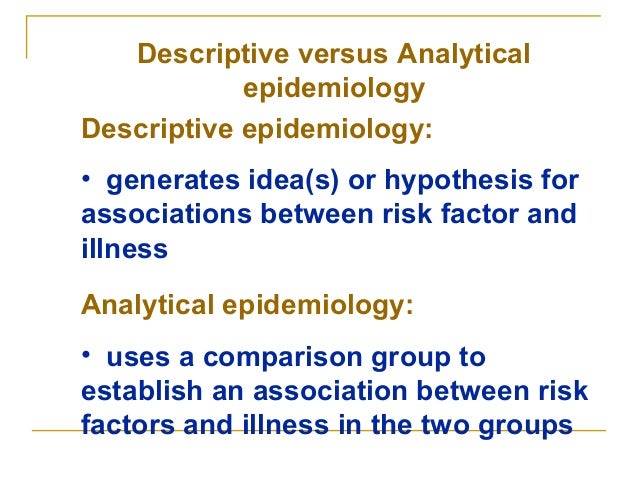 Descriptive versus Analytical epidemiology

Descriptive epidemiology:

• generates idea(s) or hypothesis for associations between risk factor and illness

Analytical epidemiology:

• uses a comparison group to establish an association between risk factors and illness in the two groups